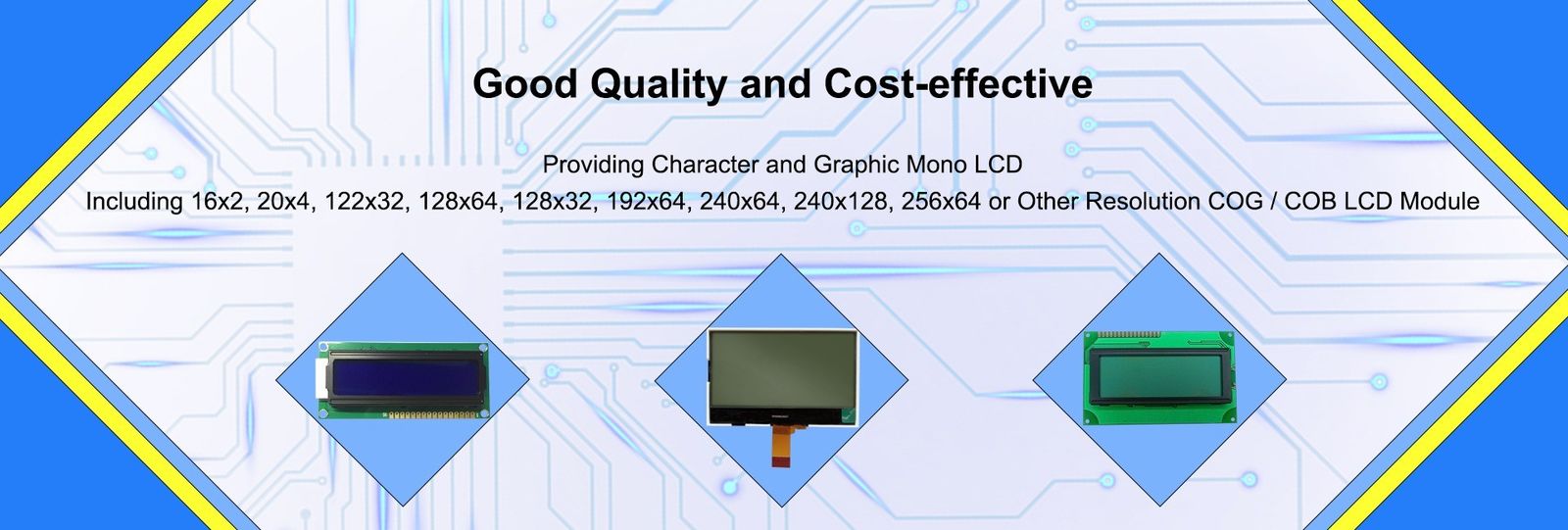 Good Quality and Cost-effective

Providing Character and Graphic Mono LCD
Including 16x2, 20x4, 122x32, 128x64, 128x32, 192x64, 240x64, 240x128, 256x64 or Other Resolution COG / COB LCD Module